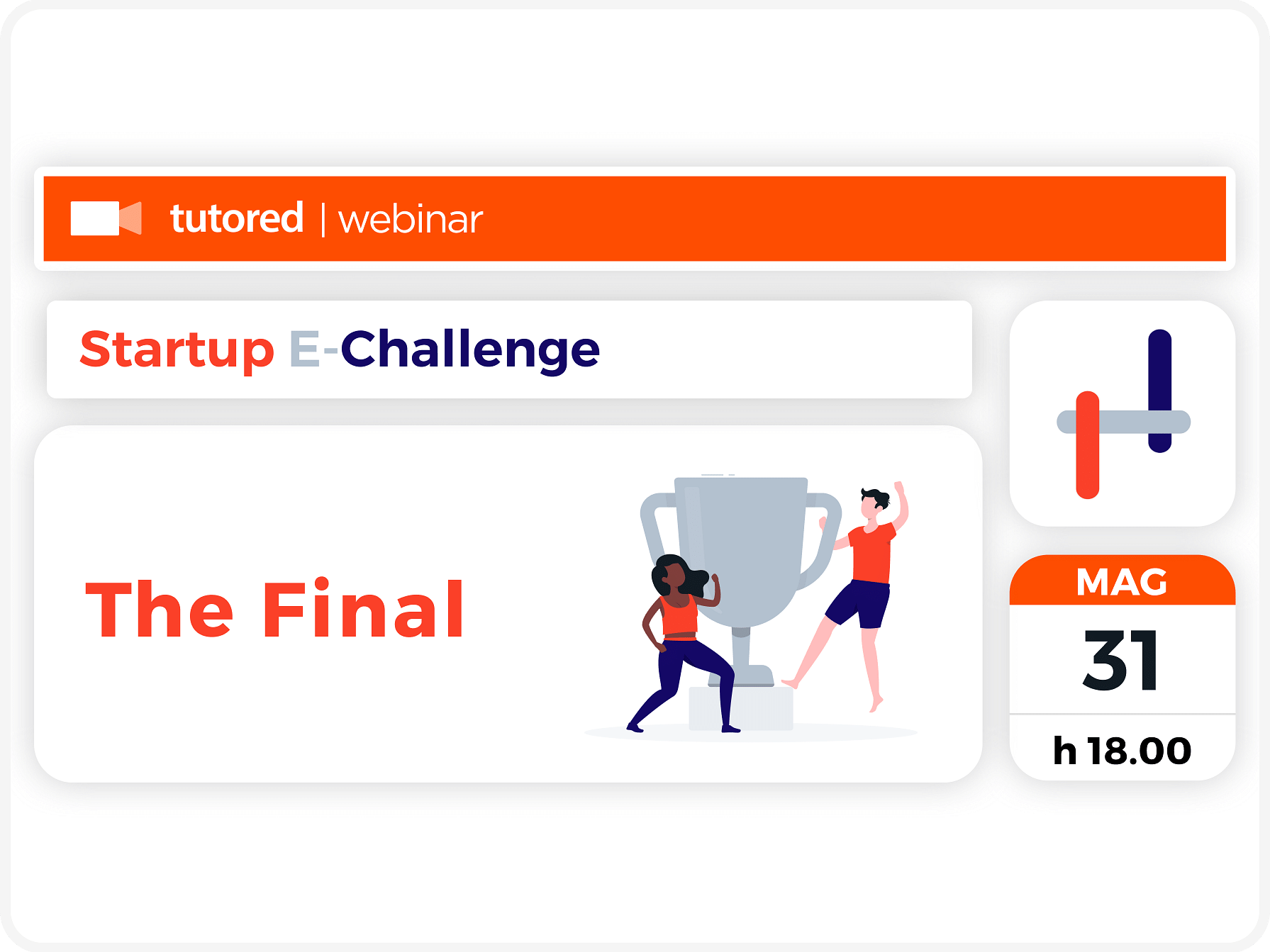 tutored | webinar

Startup E-Challenge

The Final

MAG
31
h 18.00